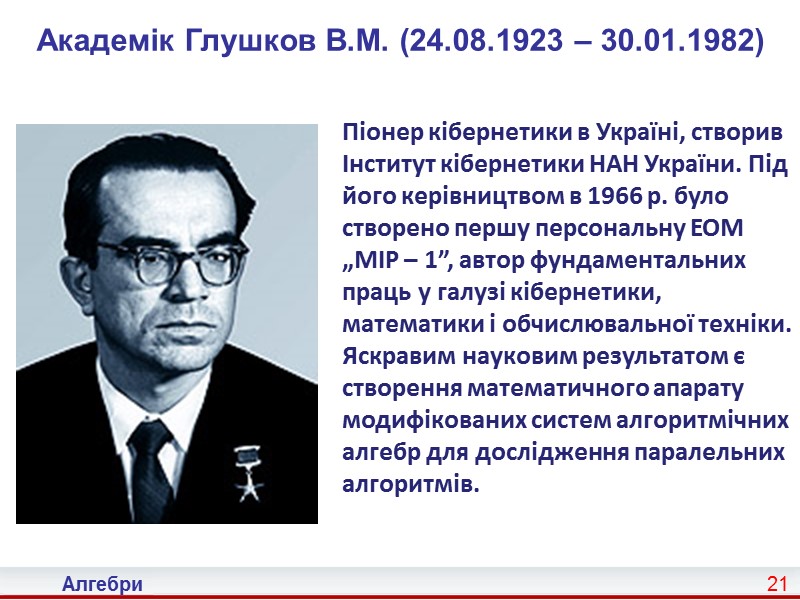 Академік Глушков В.М. (24.08.1923 – 30.01.1982)

Піонер кібернетики в Україні, створив Інститут кібернетики НАН України. Під його керівництвом в 1966 р. було створено першу персональну ЕОМ „МІР – 1”, автор фундаментальних праць у галузі кібернетики, математики і обчислювальної техніки. Яскравим науковим результатом є створення математичного апарату модифікованих систем алгоритмічних алгебр для дослідження паралельних алгоритмів.

Алгебри

21